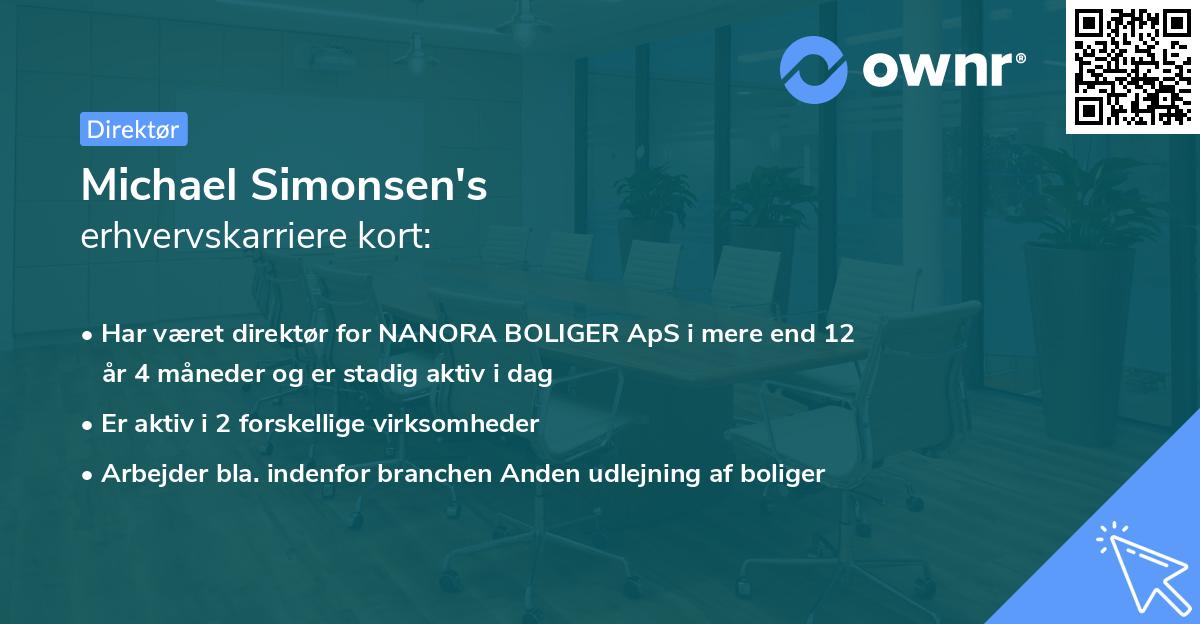 ownr®

Direktør

Michael Simonsen's
erhvervskarriere kort:

• Har været direktør for NANORA BOLIGER ApS i mere end 12 år 4 måneder og er stadig aktiv i dag

• Er aktiv i 2 forskellige virksomheder

• Arbejder bla. indenfor branchen Anden udlejning af boliger